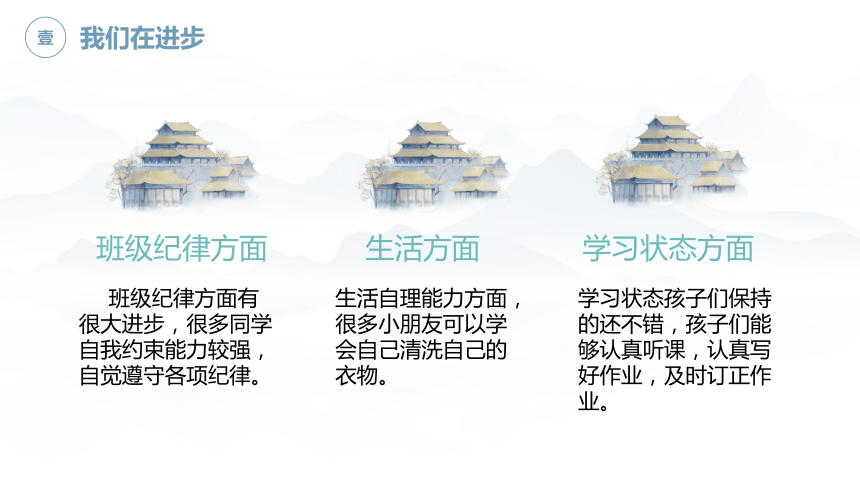 壹 我们在进步

班级纪律方面

班级纪律方面有很大进步，很多同学自我约束能力较强，自觉遵守各项纪律。

生活方面

生活自理能力方面，很多小朋友可以学会自己清洗自己的衣物。

学习状态方面

学习状态孩子们保持的还不错，孩子们能够认真听课，认真写好作业，及时订正作业。